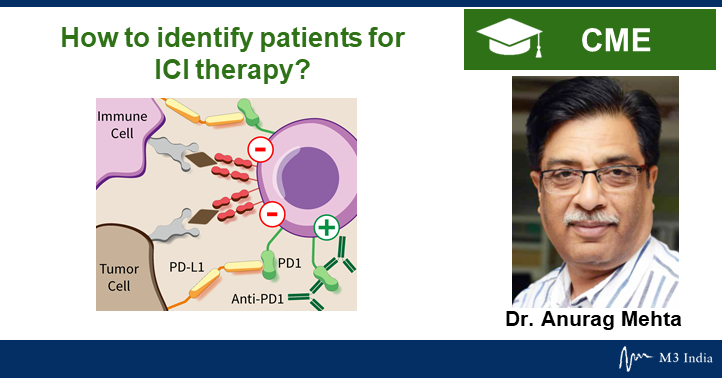 How to identify patients for ICI therapy?

CME

Immune Cell

Tumor Cell

PD-L1

PD1

Anti-PD1

Dr. Anurag Mehta

M3 India